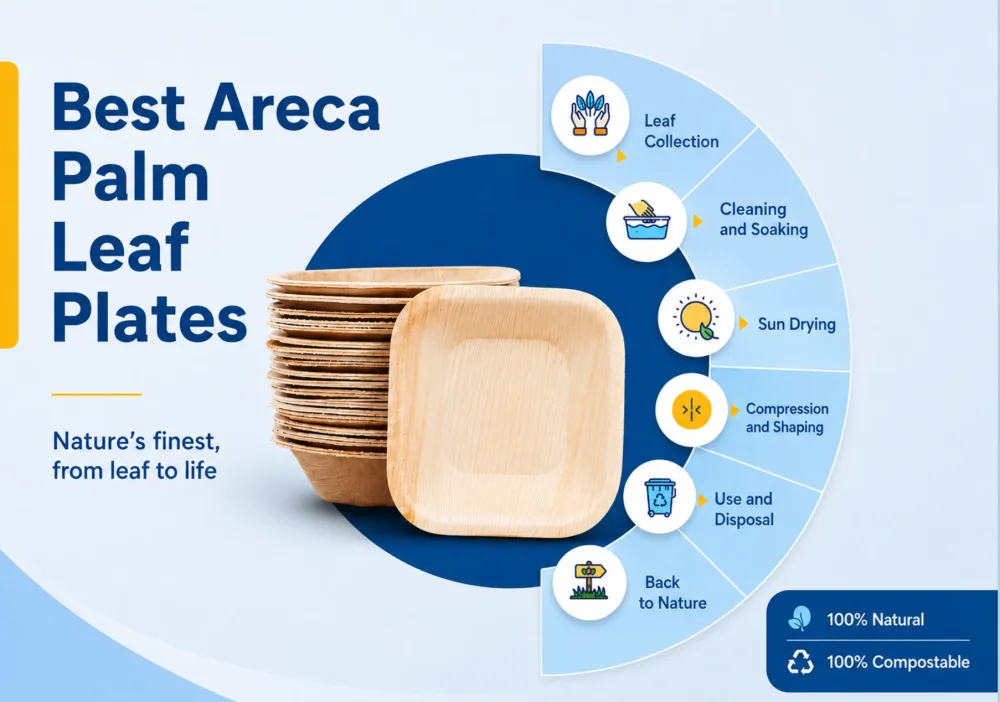 Best Areca Palm Leaf Plates

Nature's finest, from leaf to life

Leaf Collection

Cleaning and Soaking

Sun Drying

Compression and Shaping

Use and Disposal

Back to Nature

100% Natural

100% Compostable